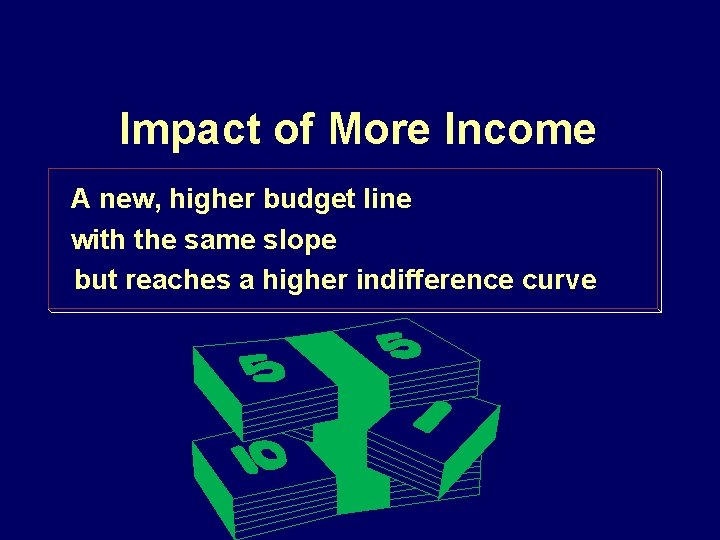 Impact of More Income

A new, higher budget line
with the same slope
but reaches a higher indifference curve

5
5
10
1